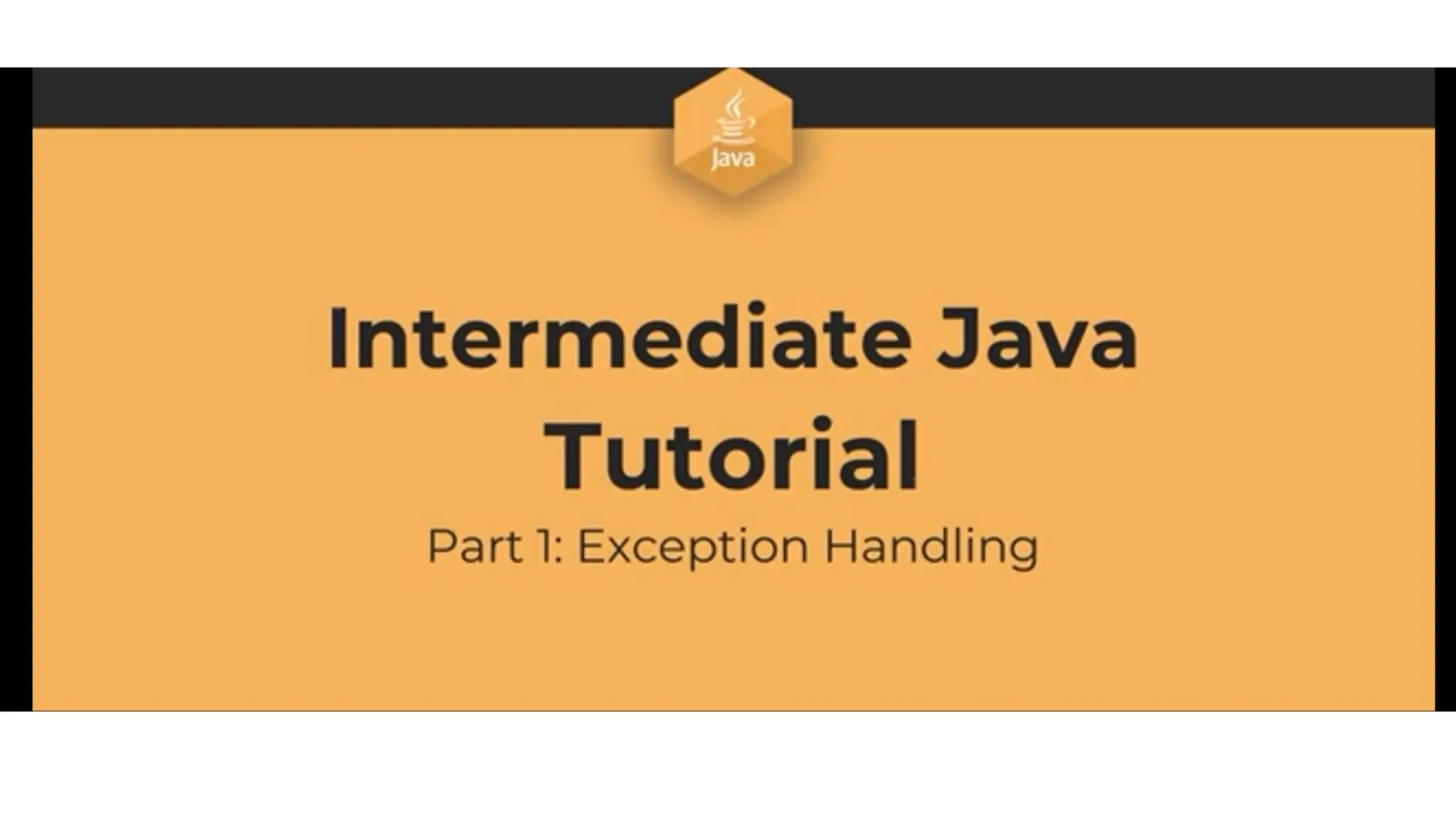 Java

Intermediate Java Tutorial

Part 1: Exception Handling